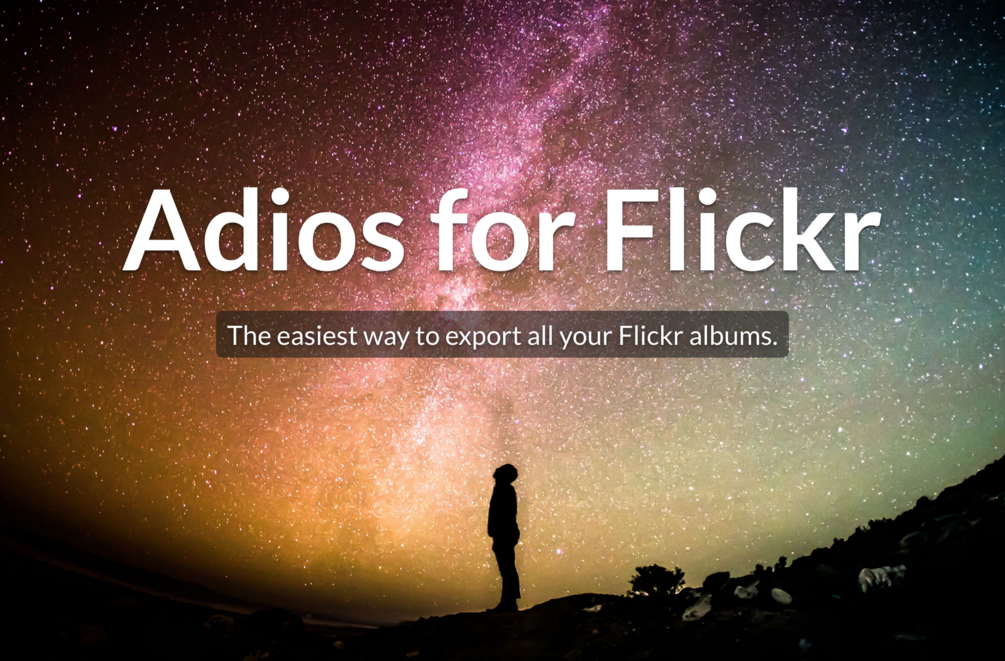 Adios for Flickr

The easiest way to export all your Flickr albums.